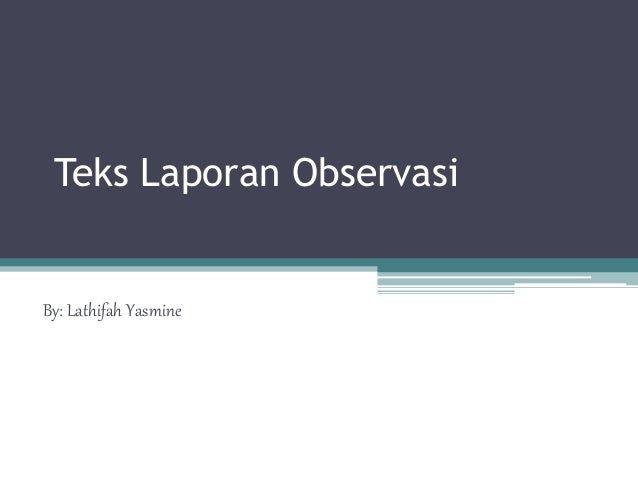 Teks Laporan Observasi

By: Lathifah Yasmine